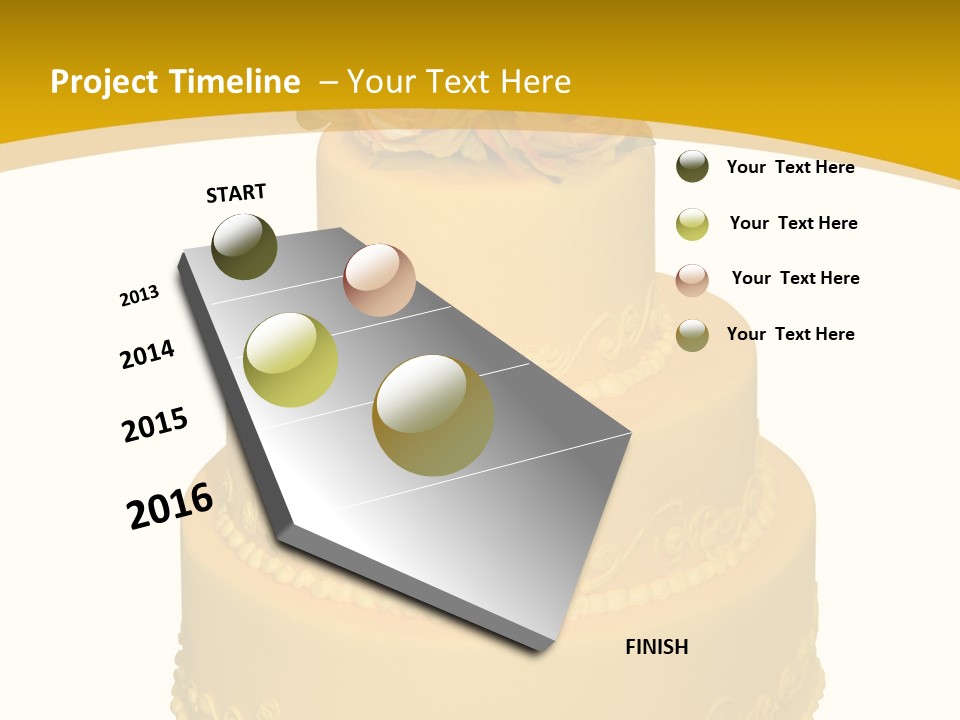 Project Timeline – Your Text Here

START

2013

2014

2015

2016

FINISH

Your Text Here

Your Text Here

Your Text Here

Your Text Here